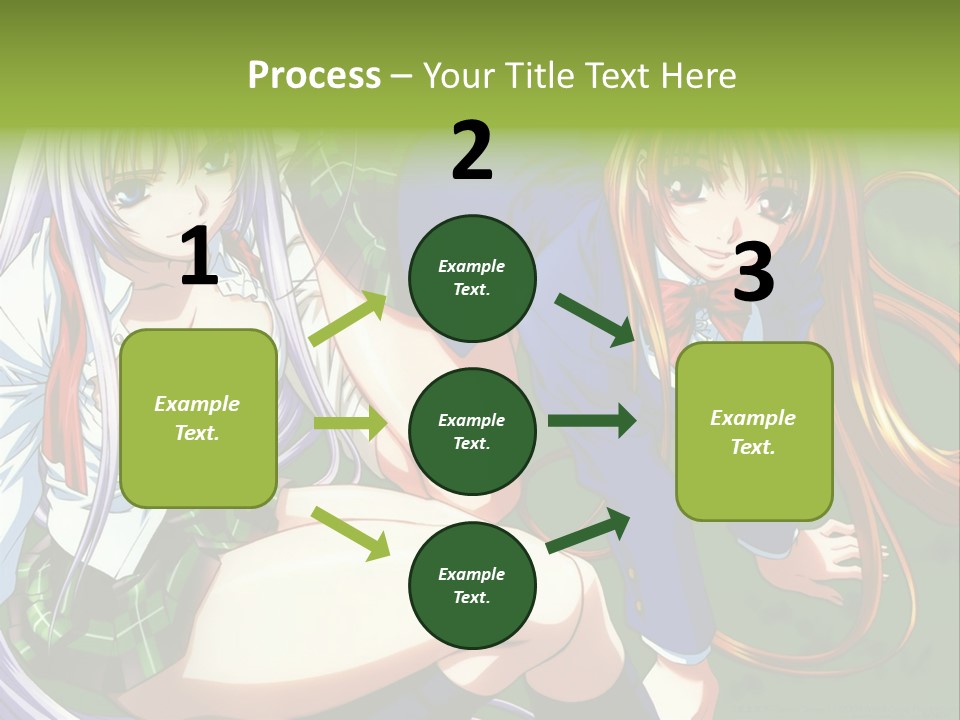 Process – Your Title Text Here

1

Example Text.

2

Example Text.

Example Text.

Example Text.

3

Example Text.